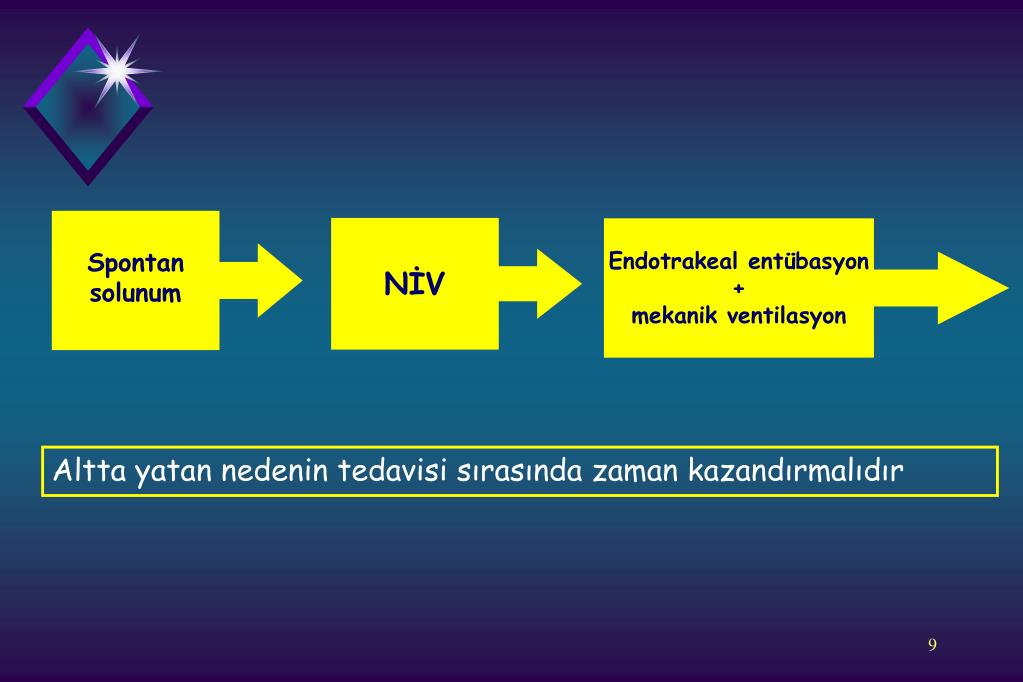 Spontan solunum

NİV

Endotrakeal entübasyon
+
mekanik ventilasyon

Altta yatan nedenin tedavisi sırasında zaman kazandırmalıdır

9